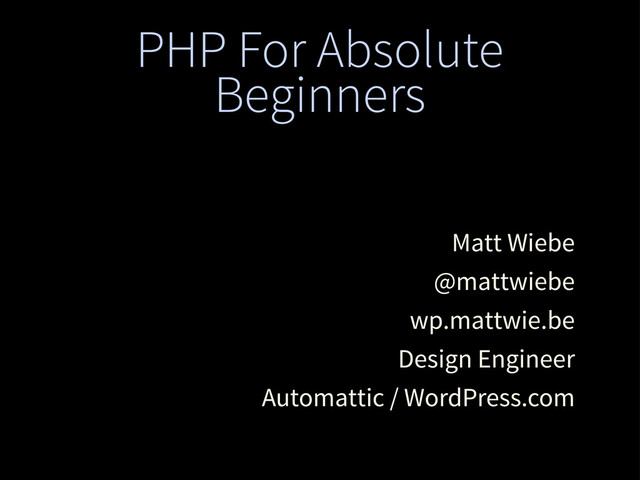 PHP For Absolute Beginners

Matt Wiebe

@mattwiebe

wp.mattwie.be

Design Engineer

Automattic / WordPress.com